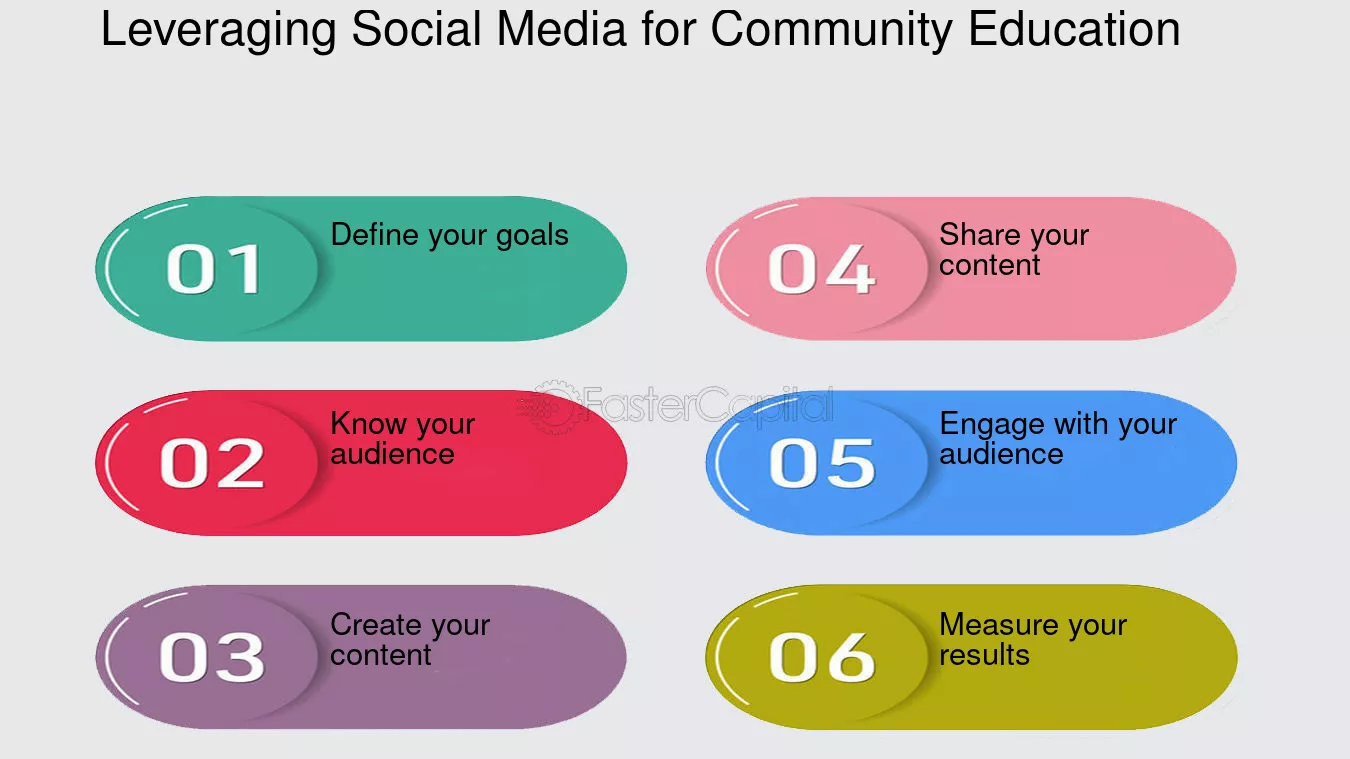 Leveraging Social Media for Community Education

01 Define your goals

02 Know your audience

03 Create your content

04 Share your content

05 Engage with your audience

06 Measure your results

FasterCapital